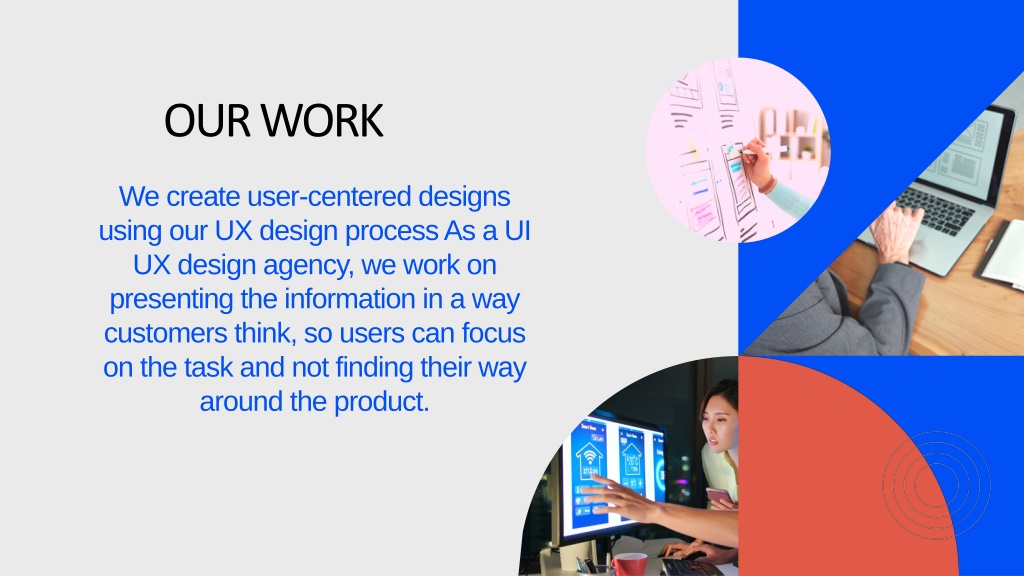 OUR WORK

We create user-centered designs using our UX design process As a UI UX design agency, we work on presenting the information in a way customers think, so users can focus on the task and not finding their way around the product.